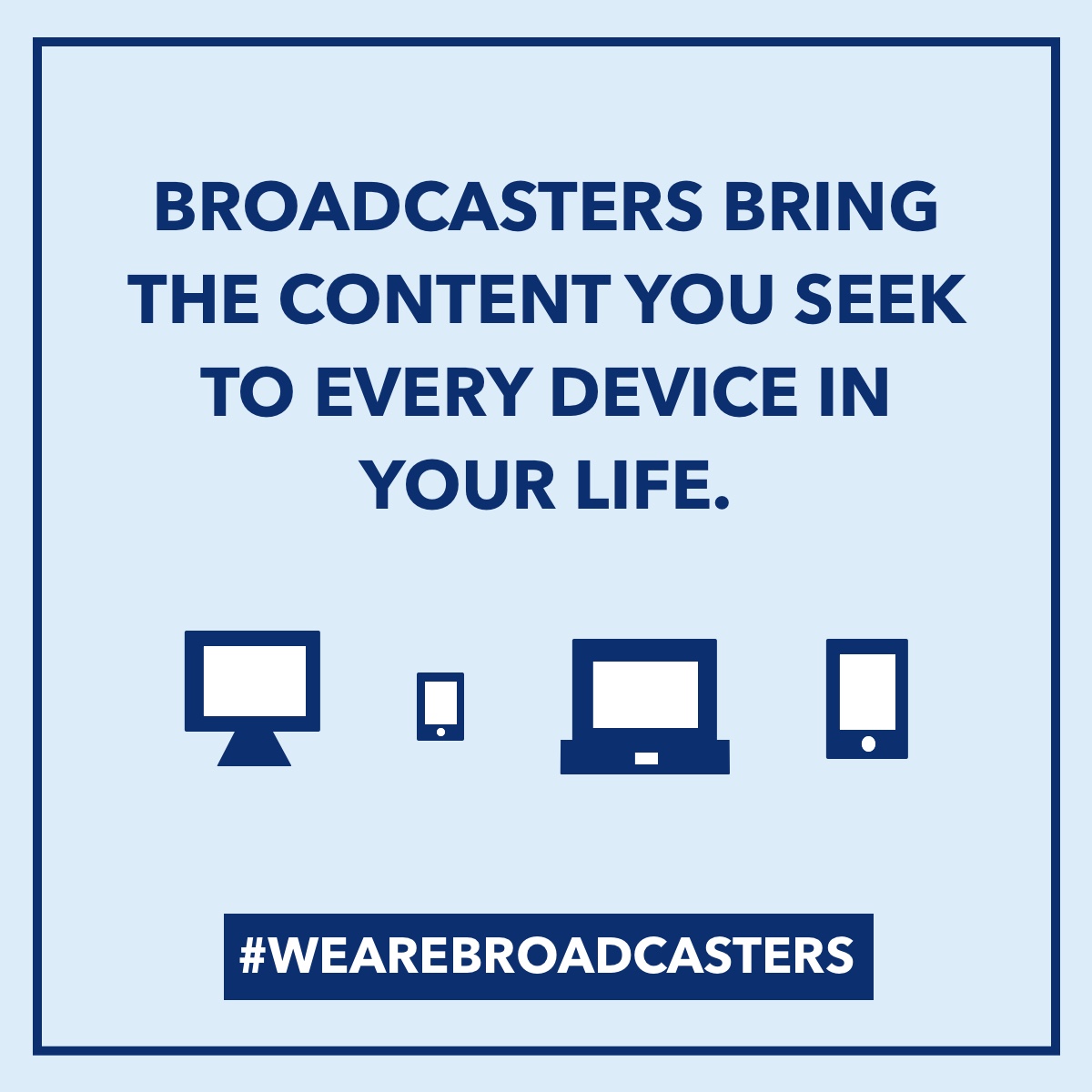 BROADCASTERS BRING THE CONTENT YOU SEEK TO EVERY DEVICE IN YOUR LIFE.

#WEAREBROADCASTERS